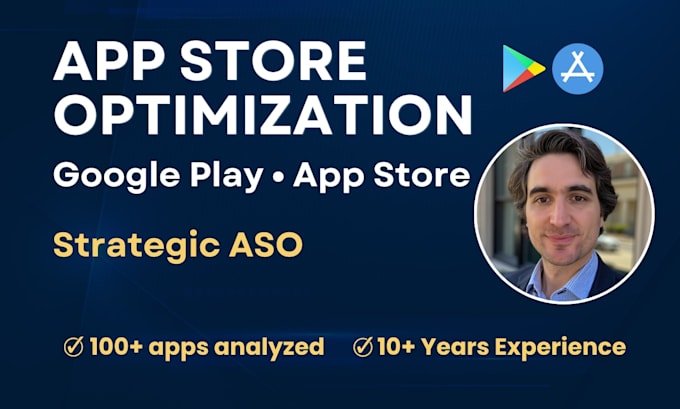 APP STORE OPTIMIZATION

Google Play • App Store

Strategic ASO

100+ apps analyzed   10+ Years Experience